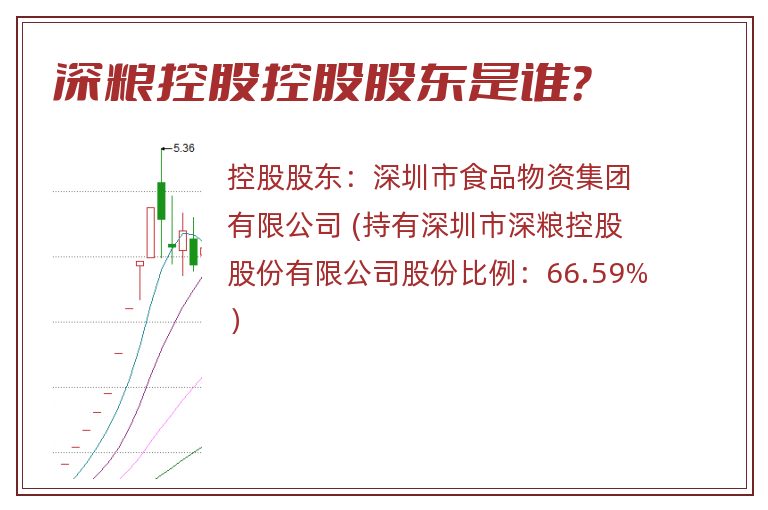 深粮控股控股股东是谁?

5.36

控股股东：深圳市食品物资集团有限公司 (持有深圳市深粮控股股份有限公司股份比例：66.59% )